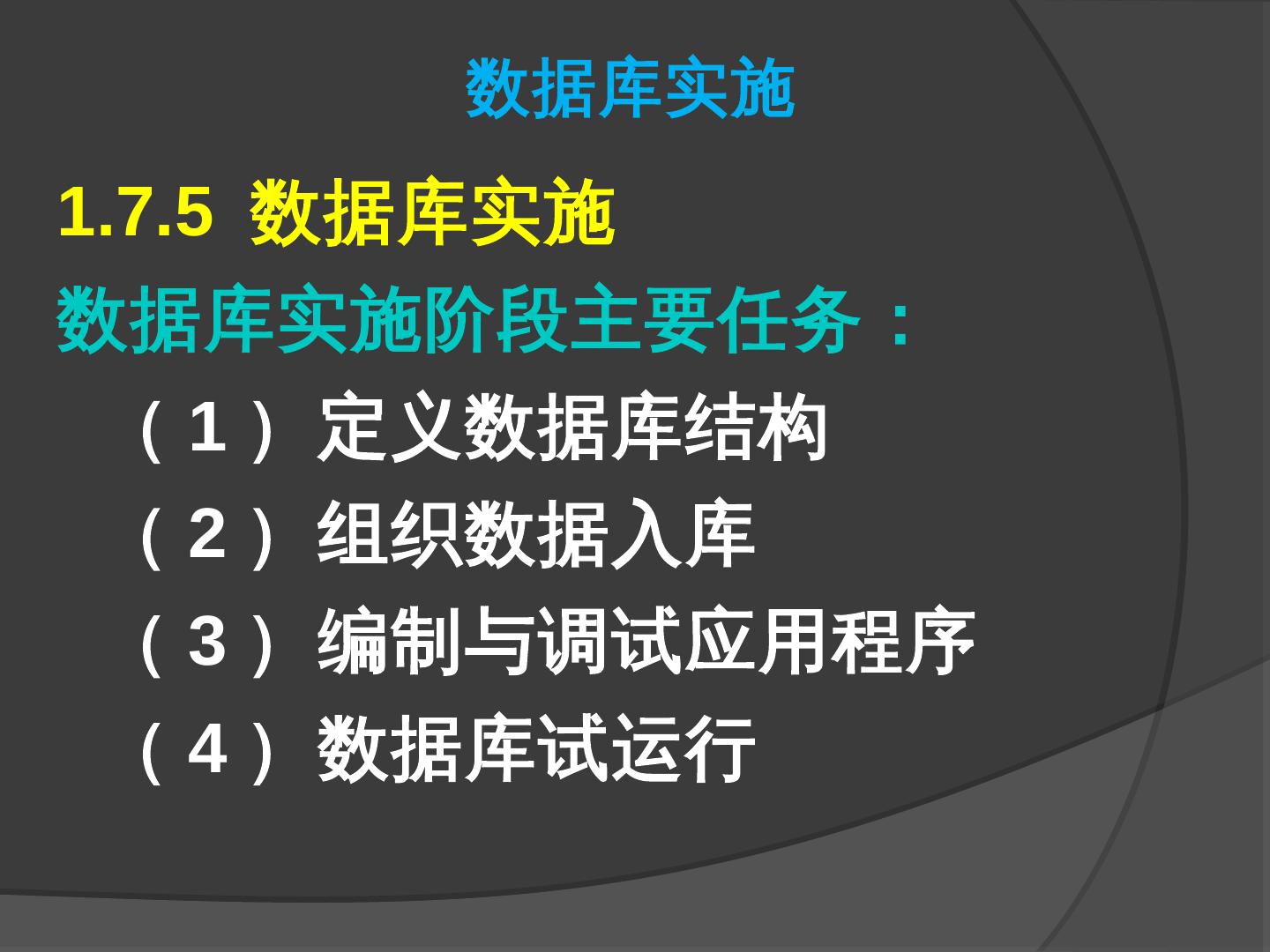 数据库实施

1.7.5 数据库实施

数据库实施阶段主要任务：

（1）定义数据库结构

（2）组织数据入库

（3）编制与调试应用程序

（4）数据库试运行